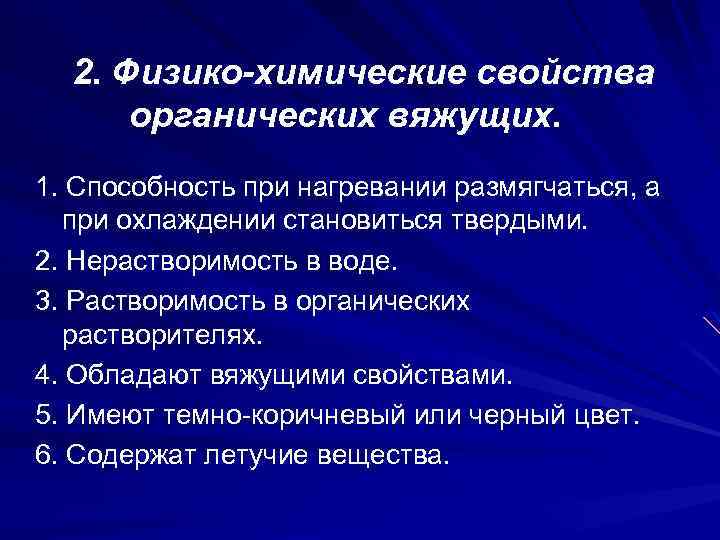 2. Физико-химические свойства органических вяжущих.

1. Способность при нагревании размягчаться, а при охлаждении становиться твердыми.

2. Нерастворимость в воде.

3. Растворимость в органических растворителях.

4. Обладают вяжущими свойствами.

5. Имеют темно-коричневый или черный цвет.

6. Содержат летучие вещества.